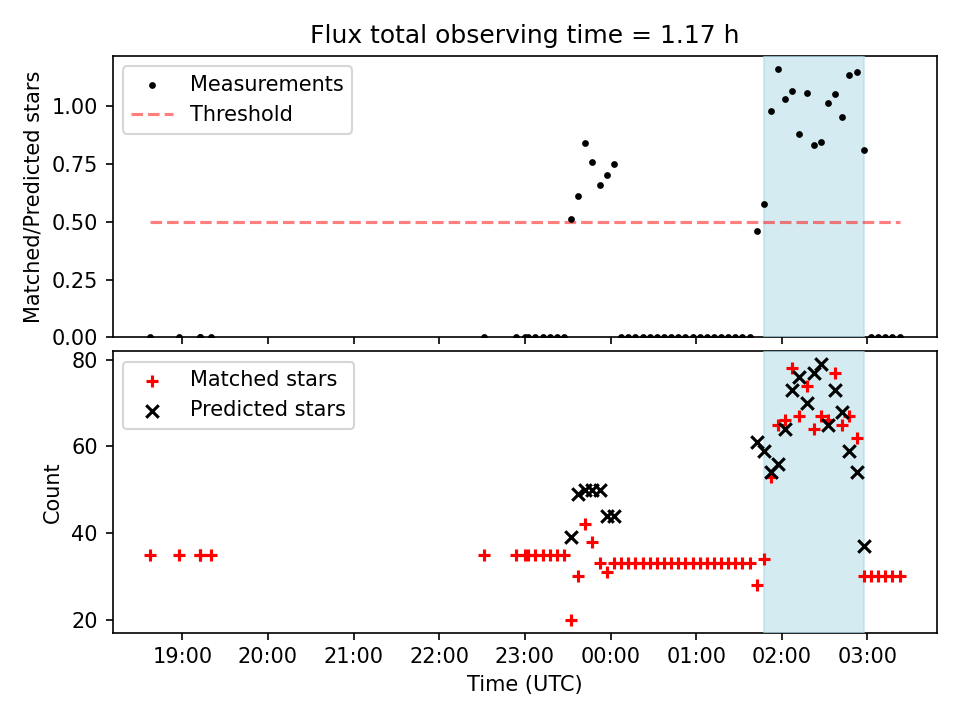 Flux total observing time = 1.17 h

Measurements
Threshold

Matched/Predicted stars

1.00
0.75
0.50
0.25
0.00

Matched stars
Predicted stars

Count

80
60
40
20

19:00
20:00
21:00
22:00
23:00
00:00
01:00
02:00
03:00

Time (UTC)